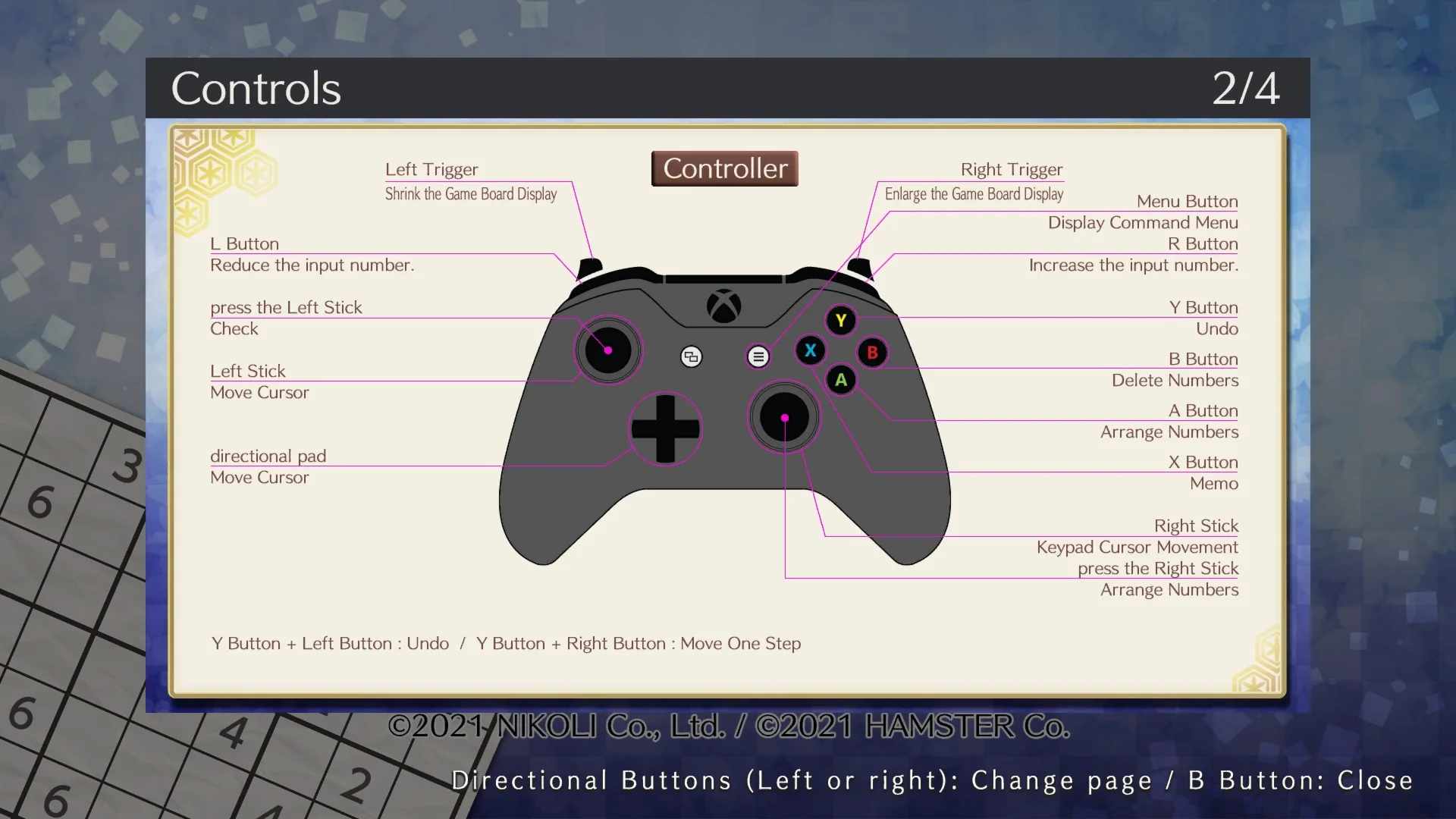 Controls
2/4

Controller

Left Trigger
Shrink the Game Board Display

L Button
Reduce the input number.

press the Left Stick
Check

Left Stick
Move Cursor

directional pad
Move Cursor

Right Trigger
Enlarge the Game Board Display

Menu Button
Display Command Menu

R Button
Increase the input number.

Y Button
Undo

B Button
Delete Numbers

A Button
Arrange Numbers

X Button
Memo

Right Stick
Keypad Cursor Movement
press the Right Stick
Arrange Numbers

Y
X
B
A

Y Button + Left Button : Undo / Y Button + Right Button : Move One Step

3
6
6
4
2
6

©2021 NIKOLI Co., Ltd. / ©2021 HAMSTER Co.

Directional Buttons (Left or right): Change page / B Button: Close